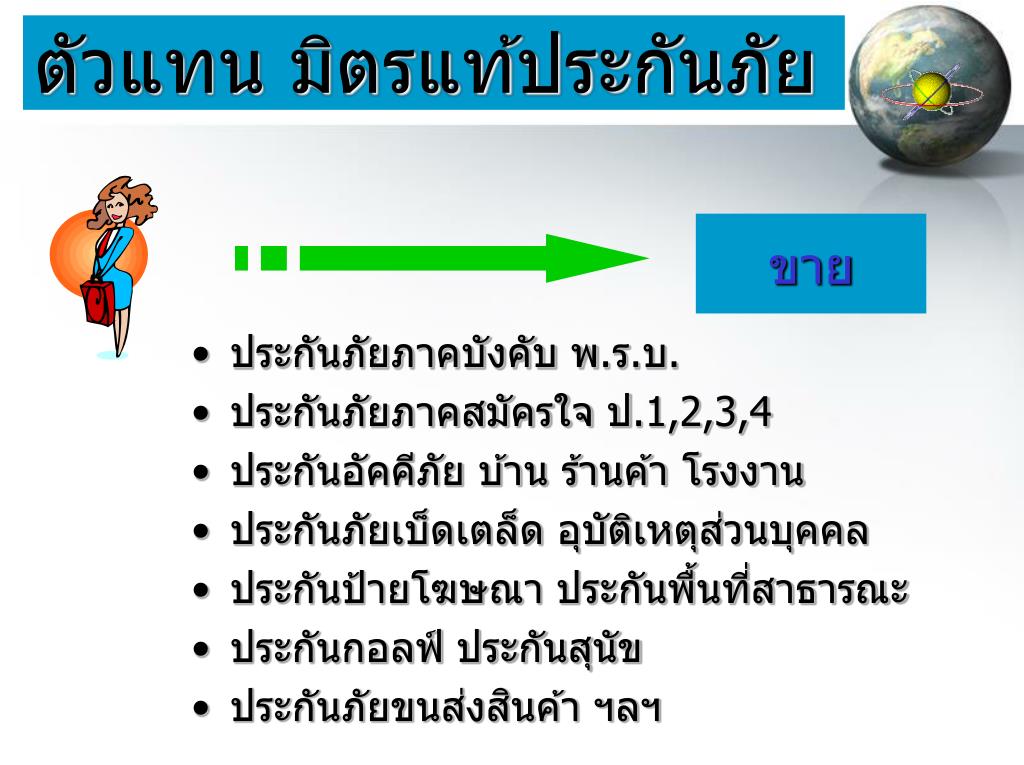 ตัวแทน มิตรแท้ประกันภัย

ขาย

• ประกันภัยภาคบังคับ พ.ร.บ.
• ประกันภัยภาคสมัครใจ ป.1,2,3,4
• ประกันอัคคีภัย บ้าน ร้านค้า โรงงาน
• ประกันภัยเบ็ดเตล็ด อุบัติเหตุส่วนบุคคล
• ประกันป้ายโฆษณา ประกันพื้นที่สาธารณะ
• ประกันกอลฟ์ ประกันสุนัข
• ประกันภัยขนส่งสินค้า ฯลฯ